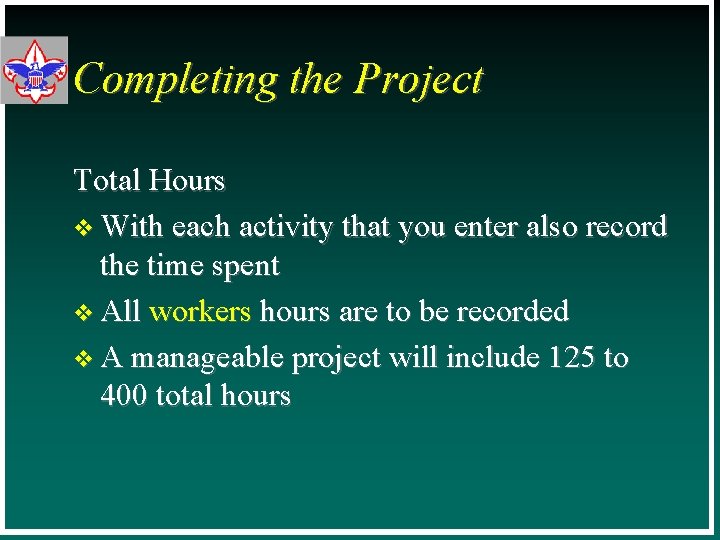 Completing the Project

Total Hours

❖ With each activity that you enter also record the time spent

❖ All workers hours are to be recorded

❖ A manageable project will include 125 to 400 total hours